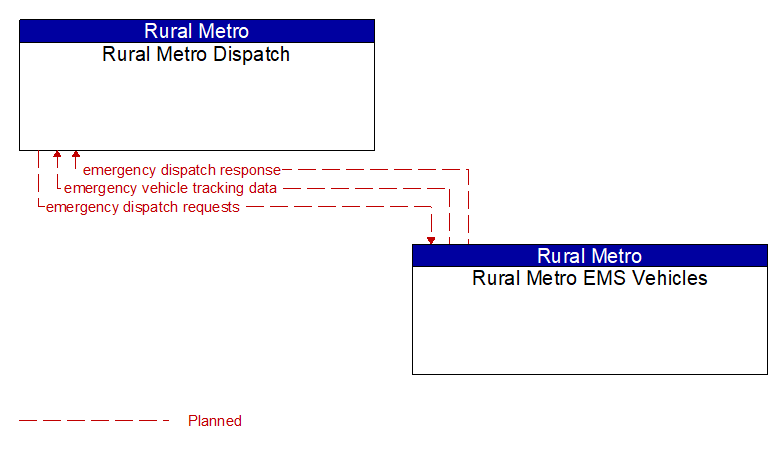 Rural Metro
Rural Metro Dispatch

emergency dispatch response
emergency vehicle tracking data
emergency dispatch requests

Rural Metro
Rural Metro EMS Vehicles

Planned